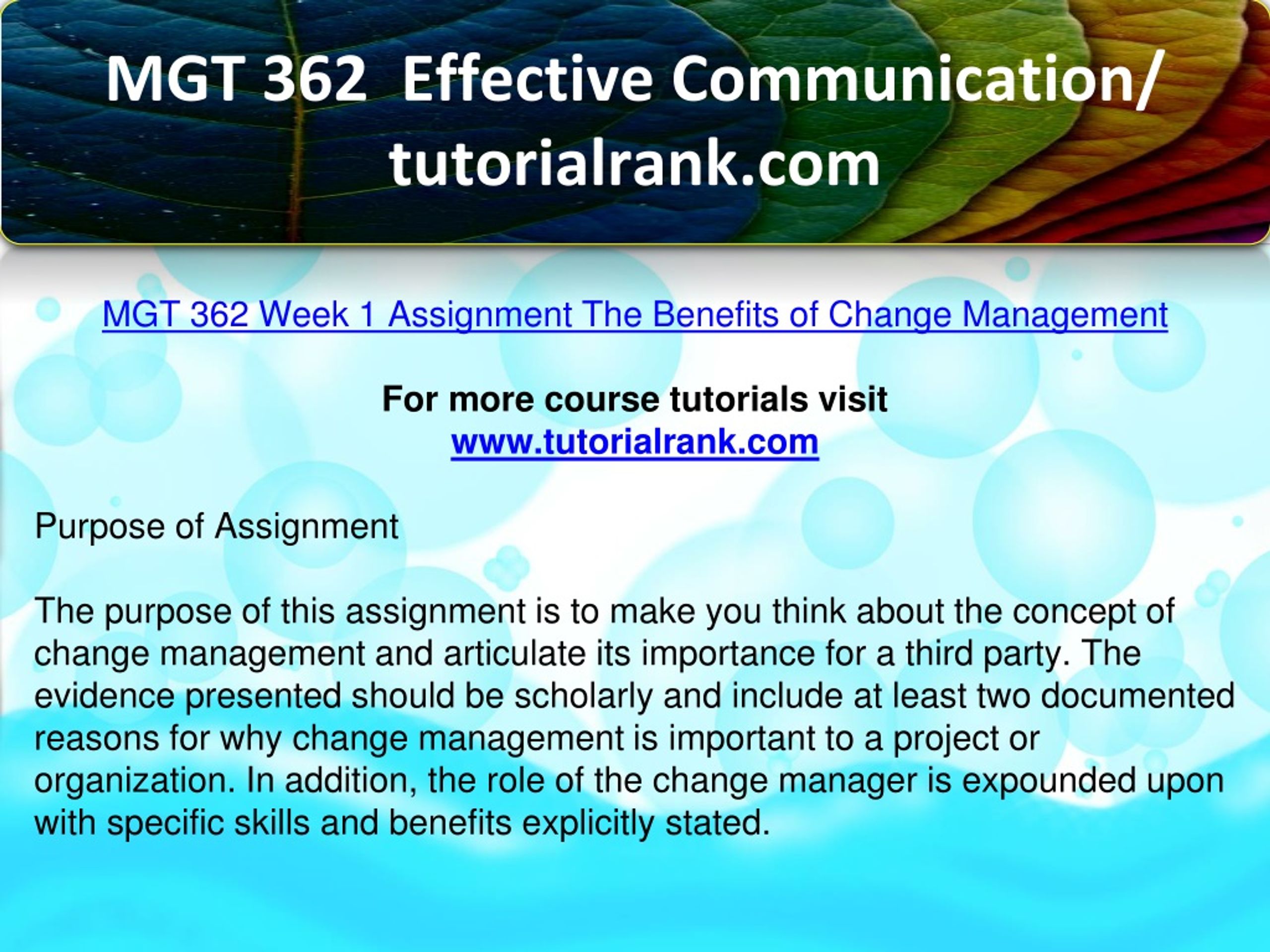 MGT 362 Effective Communication/ tutorialrank.com

MGT 362 Week 1 Assignment The Benefits of Change Management

For more course tutorials visit
www.tutorialrank.com

Purpose of Assignment

The purpose of this assignment is to make you think about the concept of change management and articulate its importance for a third party. The evidence presented should be scholarly and include at least two documented reasons for why change management is important to a project or organization. In addition, the role of the change manager is expounded upon with specific skills and benefits explicitly stated.